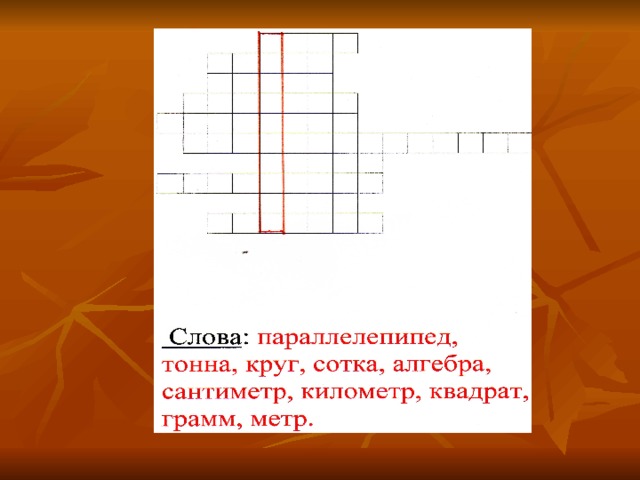 Слова: параллелепипед, тонна, круг, сотка, алгебра, сантиметр, километр, квадрат, грамм, метр.